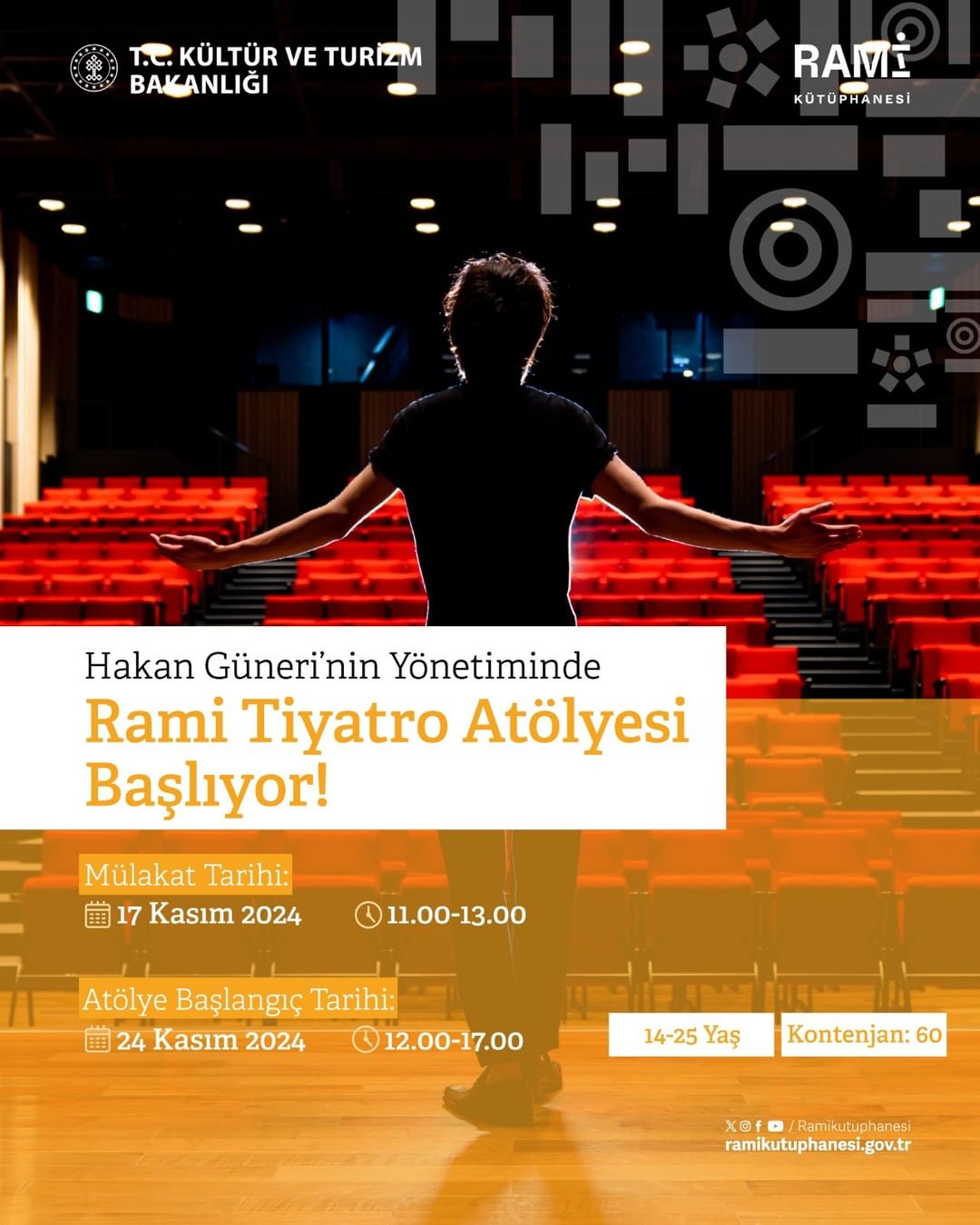 T.C. KÜLTÜR VE TURİZM BAKANLIĞI

RAMİ KÜTÜPHANESİ

Hakan Güneri'nin Yönetiminde
Rami Tiyatro Atölyesi Başlıyor!

Mülakat Tarihi:
17 Kasım 2024 11.00-13.00

Atölye Başlangıç Tarihi:
24 Kasım 2024 12.00-17.00

14-25 Yaş
Kontenjan: 60

/ Ramikutuphanesi
ramikutuphanesi.gov.tr